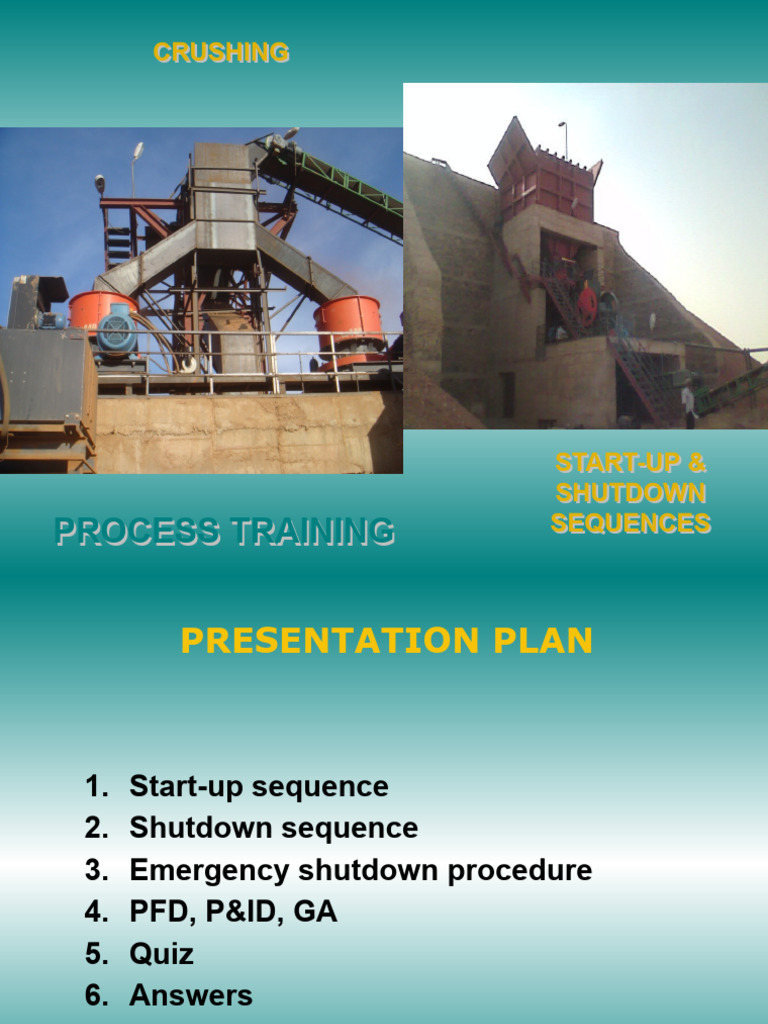 CRUSHING

PROCESS TRAINING

START-UP & SHUTDOWN SEQUENCES

PRESENTATION PLAN

1. Start-up sequence
2. Shutdown sequence
3. Emergency shutdown procedure
4. PFD, P&ID, GA
5. Quiz
6. Answers